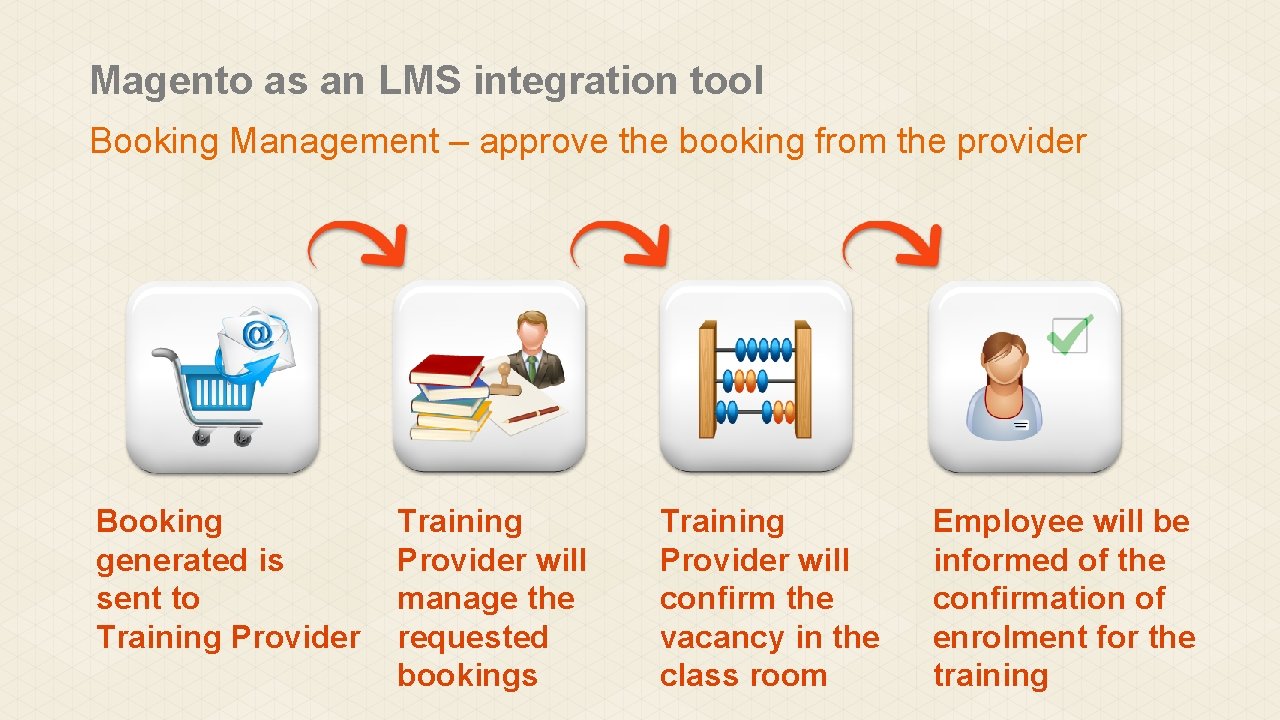 Magento as an LMS integration tool

Booking Management – approve the booking from the provider

Booking generated is sent to Training Provider

Training Provider will manage the requested bookings

Training Provider will confirm the vacancy in the class room

Employee will be informed of the confirmation of enrolment for the training